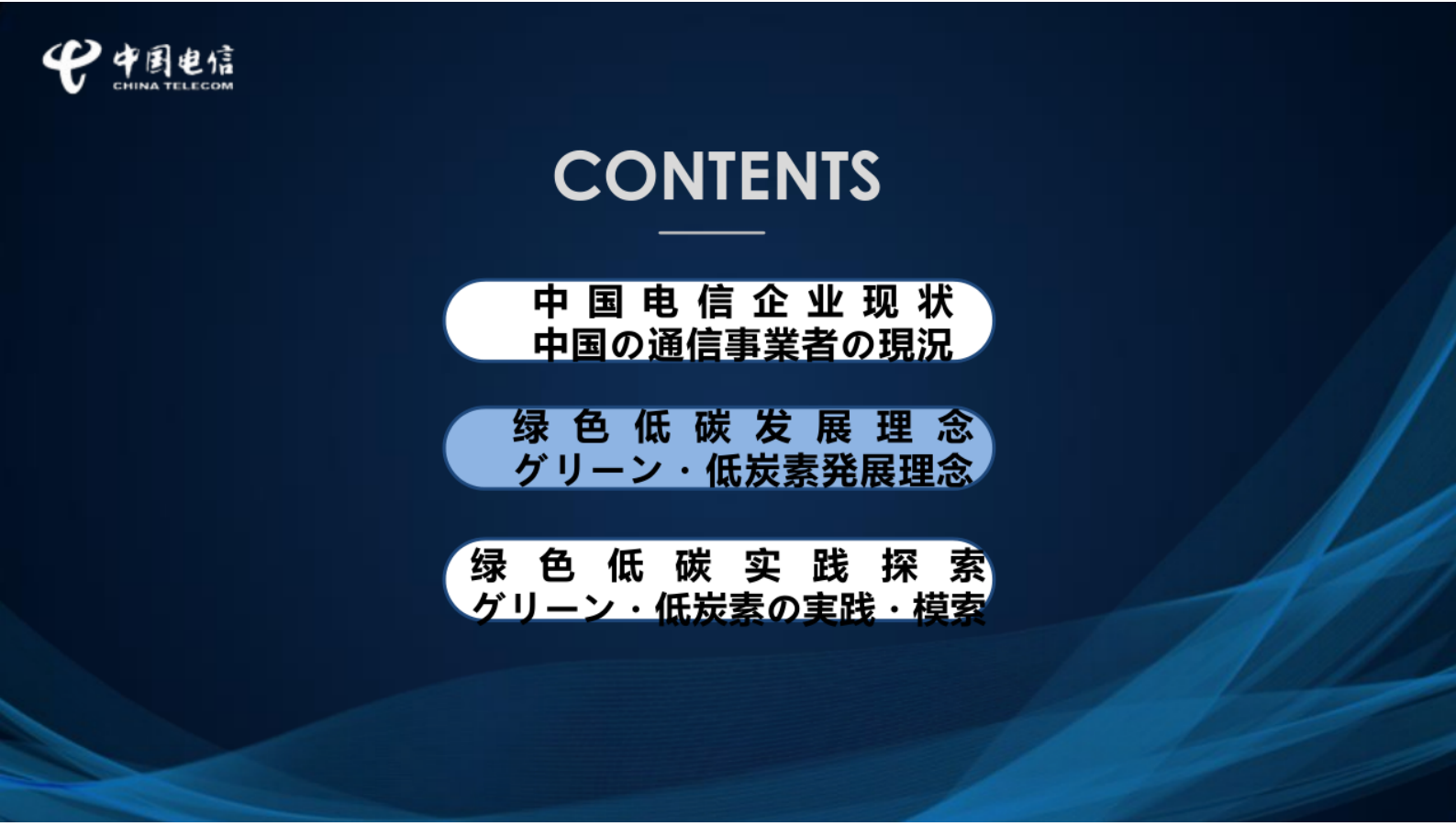 中国电信
CHINA TELECOM

CONTENTS

中国电信企业现状
中国の通信事業者の現況

绿色低碳发展理念
グリーン・低炭素発展理念

绿色低碳实践探索
グリーン・低炭素の実践・模索